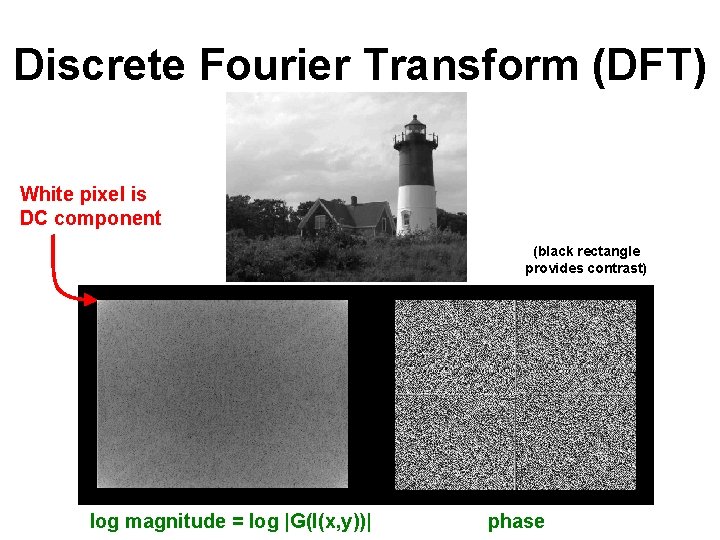 Discrete Fourier Transform (DFT)

White pixel is DC component

(black rectangle provides contrast)

log magnitude = log |G(I(x,y))|

phase